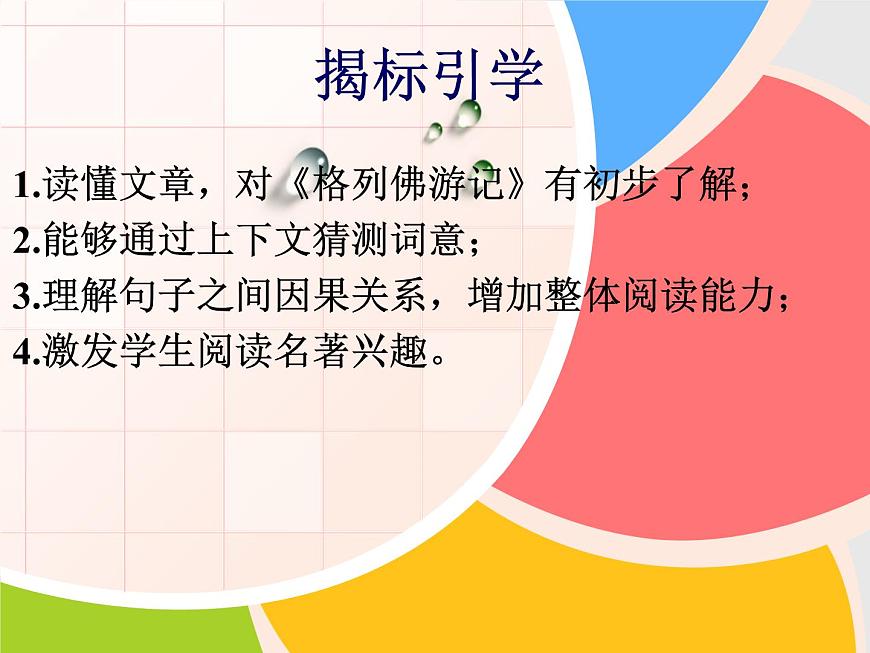 揭标引学

1.读懂文章，对《格列佛游记》有初步了解；
2.能够通过上下文猜测词意；
3.理解句子之间因果关系，增加整体阅读能力；
4.激发学生阅读名著兴趣。